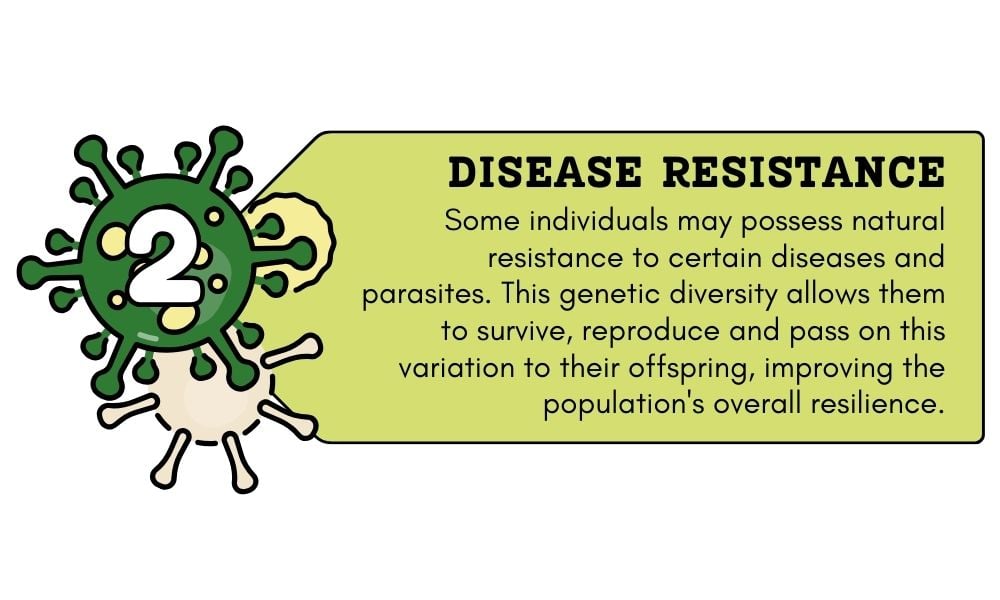 2

DISEASE RESISTANCE

Some individuals may possess natural resistance to certain diseases and parasites. This genetic diversity allows them to survive, reproduce and pass on this variation to their offspring, improving the population's overall resilience.